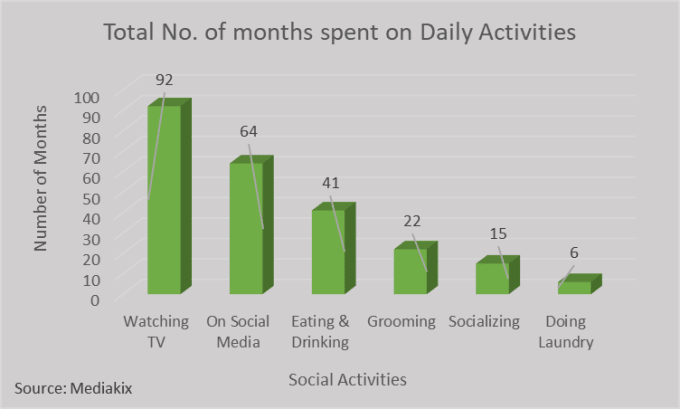 Total No. of months spent on Daily Activities

Number of Months

100
90
80
70
60
50
40
30
20
10
0

92
64
41
22
15
6

Watching TV
On Social Media
Eating & Drinking
Grooming
Socializing
Doing Laundry

Social Activities

Source: Mediakix